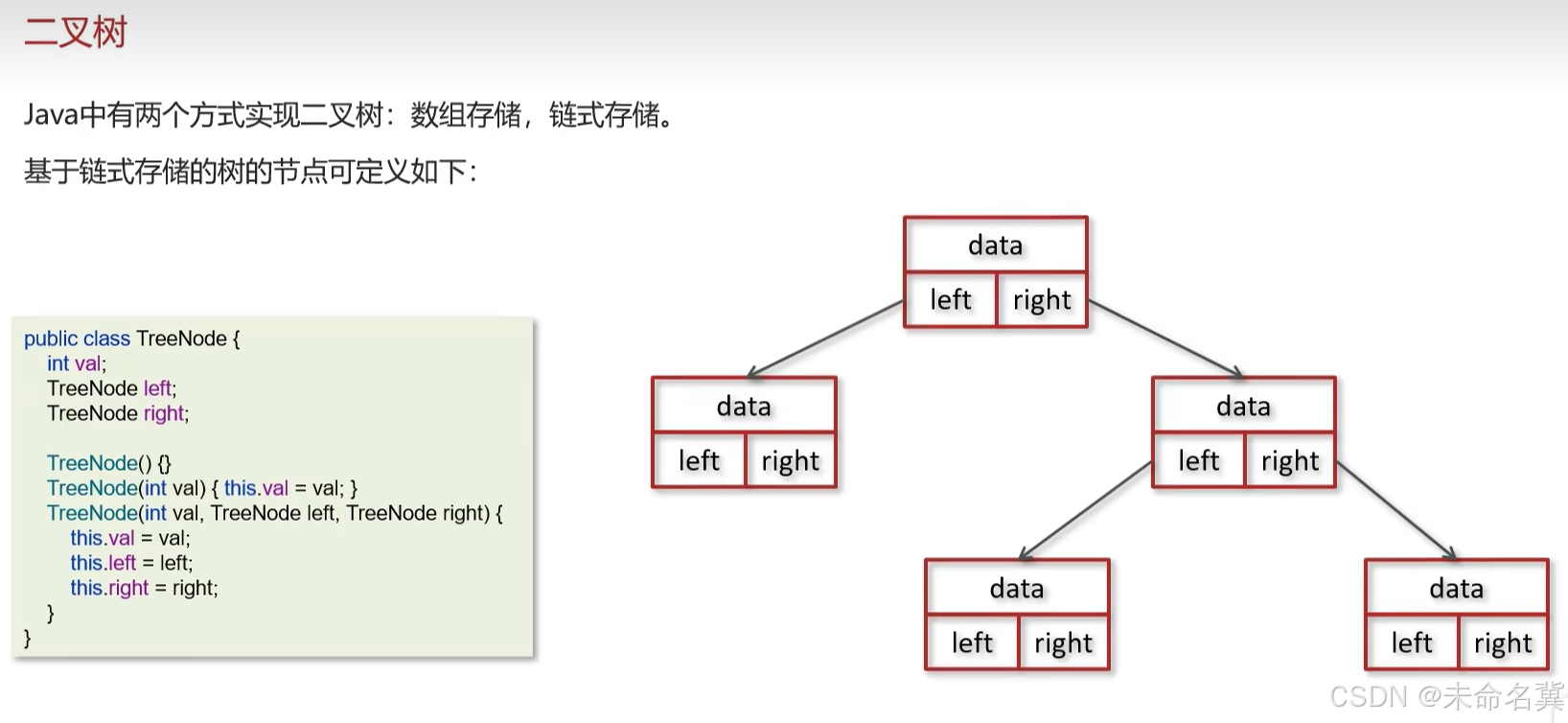 二叉树

Java中有两个方式实现二叉树：数组存储，链式存储。

基于链式存储的树的节点可定义如下：

public class TreeNode {
    int val;
    TreeNode left;
    TreeNode right;

    TreeNode() {}
    TreeNode(int val) { this.val = val; }
    TreeNode(int val, TreeNode left, TreeNode right) {
        this.val = val;
        this.left = left;
        this.right = right;
    }
}

data
left right

data
left right

data
left right

data
left right

data
left right

CSDN @未命名冀